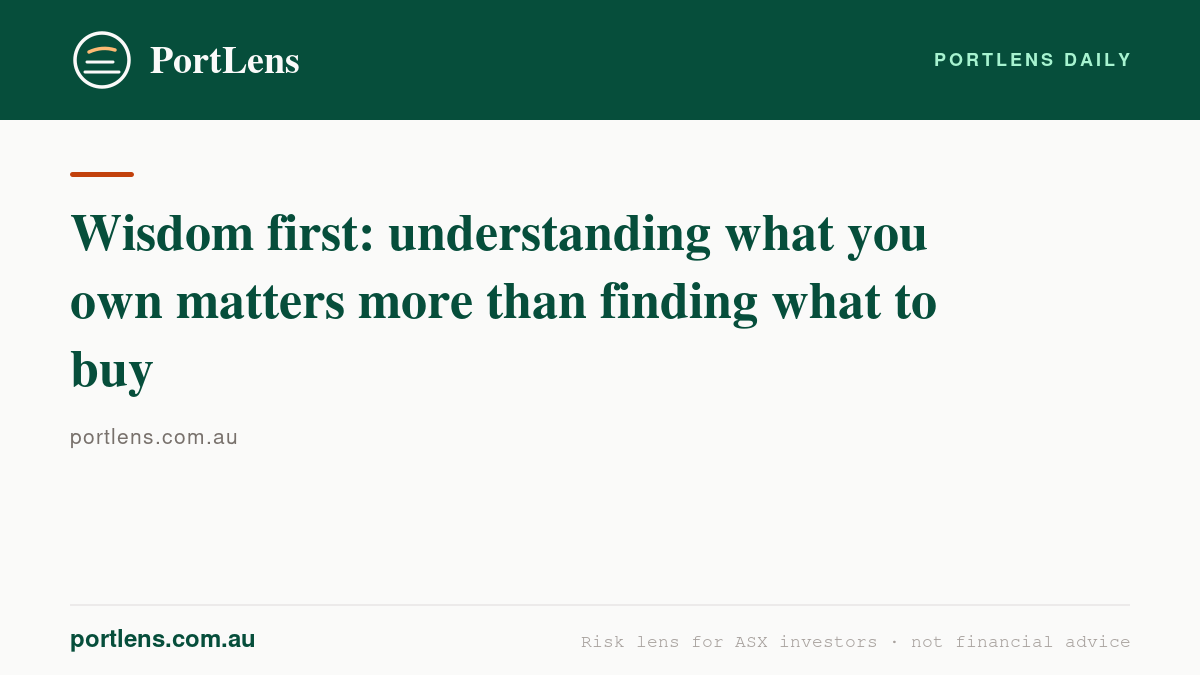 PortLens

PORTLENS DAILY

Wisdom first: understanding what you own matters more than finding what to buy

portlens.com.au

portlens.com.au

Risk lens for ASX investors · not financial advice